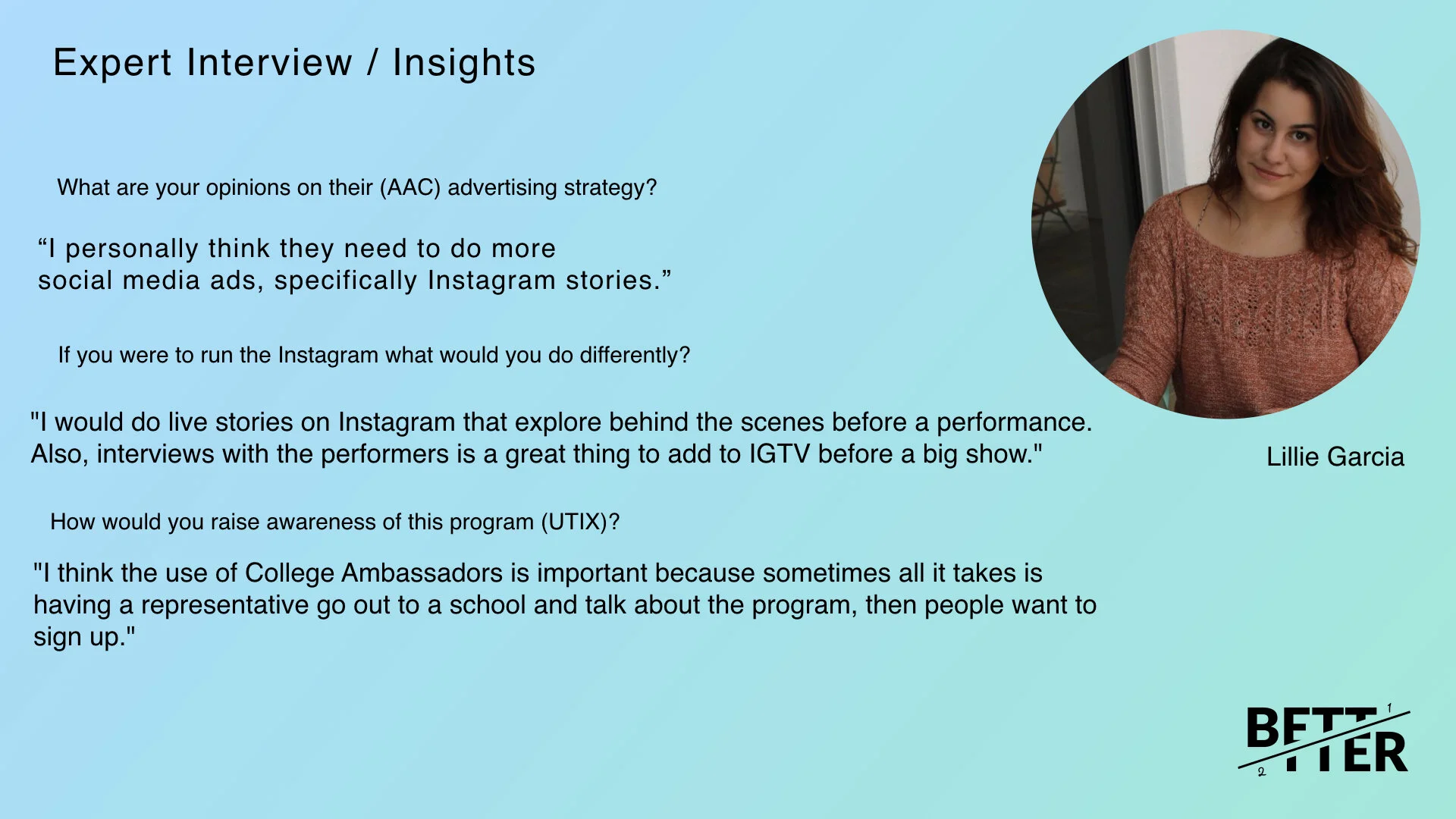 Expert Interview / Insights

What are your opinions on their (AAC) advertising strategy?

“I personally think they need to do more social media ads, specifically Instagram stories.”

If you were to run the Instagram what would you do differently?

"I would do live stories on Instagram that explore behind the scenes before a performance. Also, interviews with the performers is a great thing to add to IGTV before a big show."

How would you raise awareness of this program (UTIX)?

"I think the use of College Ambassadors is important because sometimes all it takes is having a representative go out to a school and talk about the program, then people want to sign up."

Lillie Garcia

BETTER
1
2